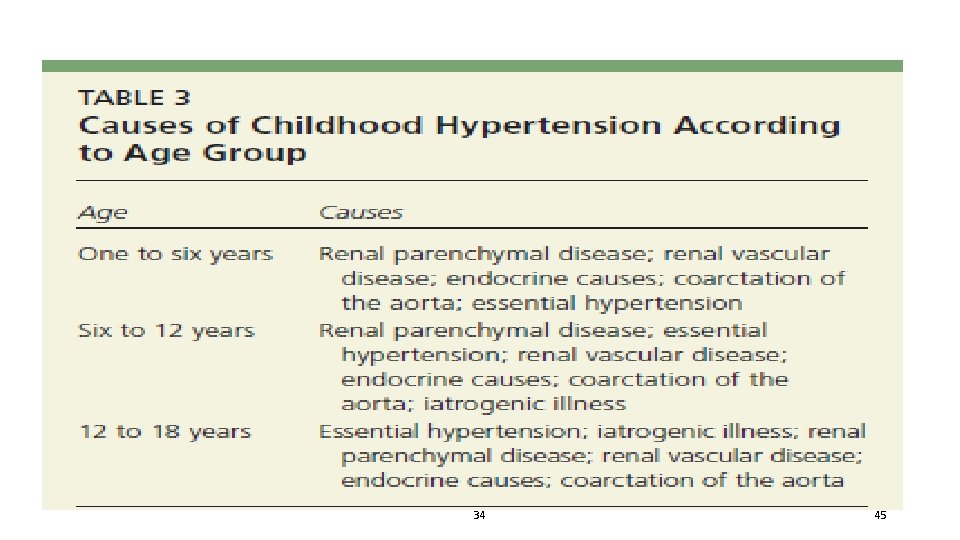 TABLE 3
Causes of Childhood Hypertension According to Age Group

| Age | Causes |
|---|---|
| One to six years | Renal parenchymal disease; renal vascular disease; endocrine causes; coarctation of the aorta; essential hypertension |
| Six to 12 years | Renal parenchymal disease; essential hypertension; renal vascular disease; endocrine causes; coarctation of the aorta; iatrogenic illness |
| 12 to 18 years | Essential hypertension; iatrogenic illness; renal parenchymal disease; renal vascular disease; endocrine causes; coarctation of the aorta |

34

45